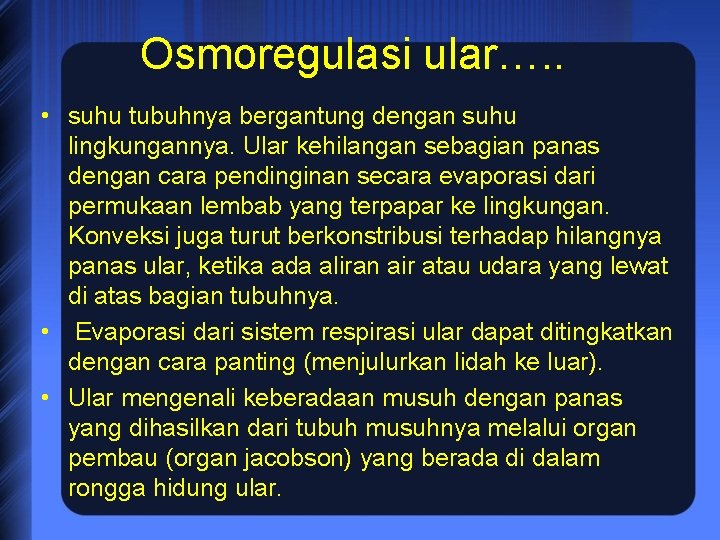 Osmoregulasi ular…..

• suhu tubuhnya bergantung dengan suhu lingkungannya. Ular kehilangan sebagian panas dengan cara pendinginan secara evaporasi dari permukaan lembab yang terpapar ke lingkungan. Konveksi juga turut berkonstribusi terhadap hilangnya panas ular, ketika ada aliran air atau udara yang lewat di atas bagian tubuhnya.

• Evaporasi dari sistem respirasi ular dapat ditingkatkan dengan cara panting (menjulurkan lidah ke luar).

• Ular mengenali keberadaan musuh dengan panas yang dihasilkan dari tubuh musuhnya melalui organ pembau (organ jacobson) yang berada di dalam rongga hidung ular.